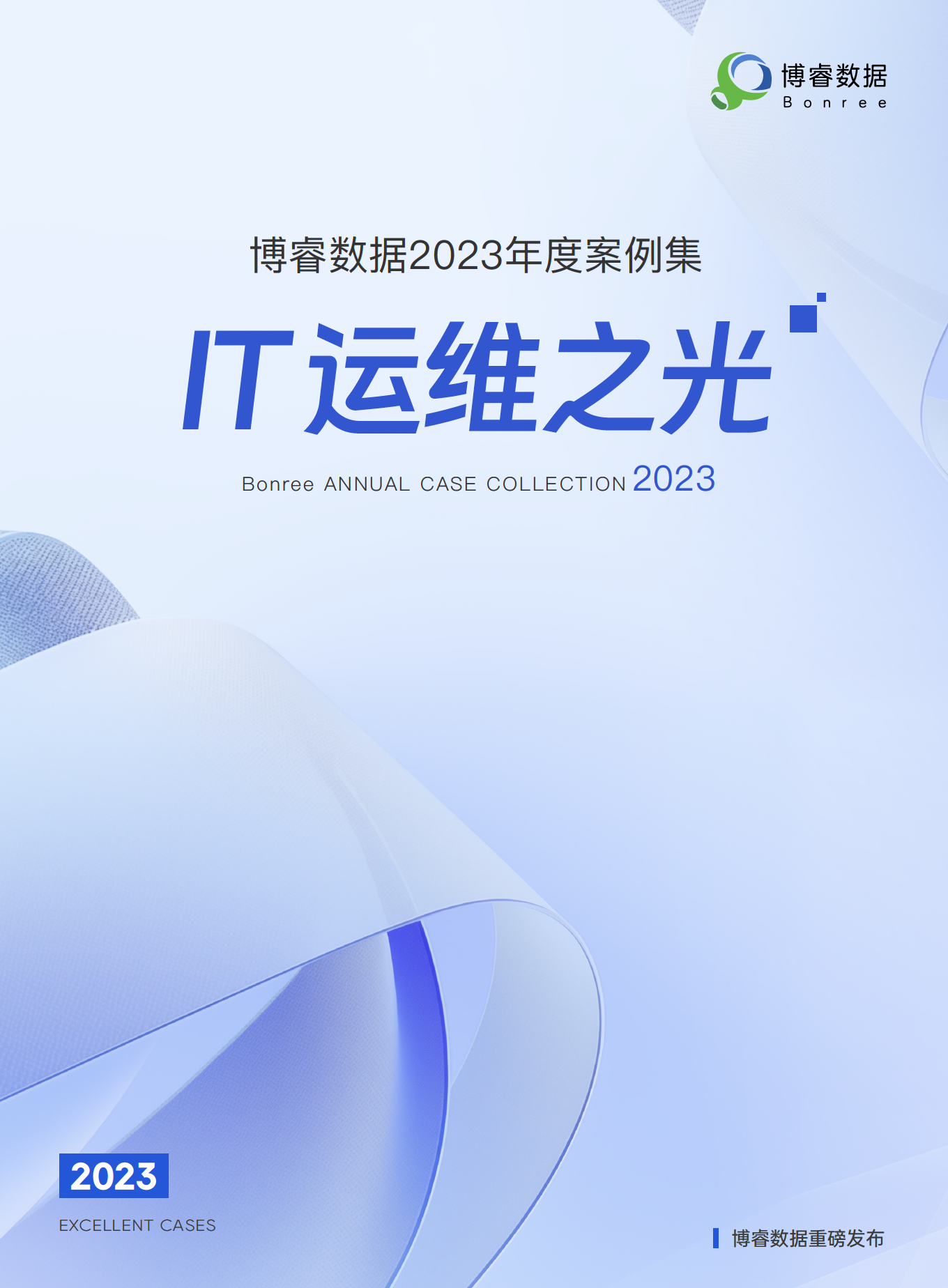 博睿数据
Bonree

博睿数据2023年度案例集

IT运维之光

Bonree ANNUAL CASE COLLECTION 2023

2023
EXCELLENT CASES

博睿数据重磅发布